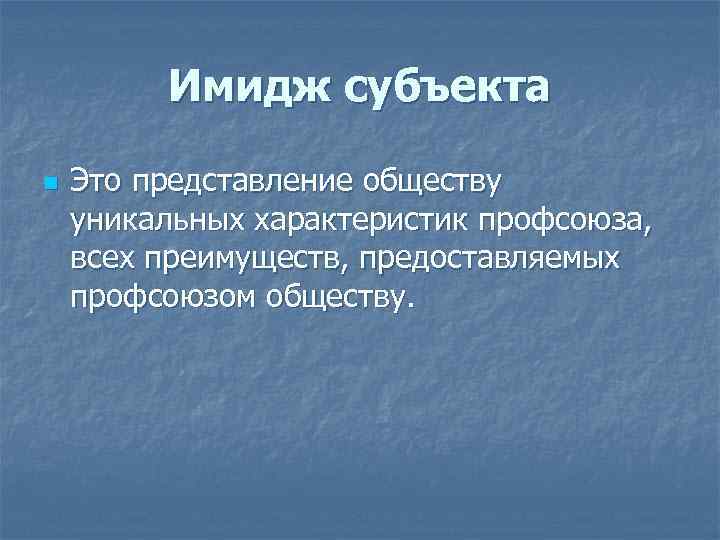 Имидж субъекта

Это представление обществу уникальных характеристик профсоюза, всех преимуществ, предоставляемых профсоюзом обществу.